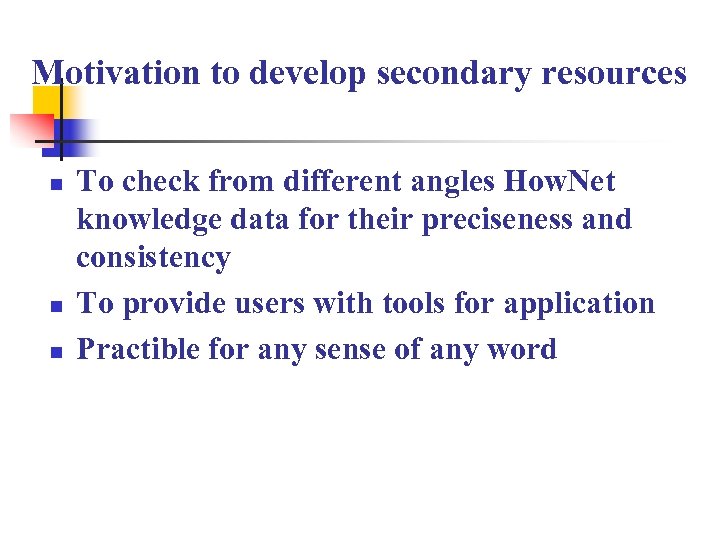 Motivation to develop secondary resources

- To check from different angles HowNet knowledge data for their preciseness and consistency
- To provide users with tools for application
- Practible for any sense of any word